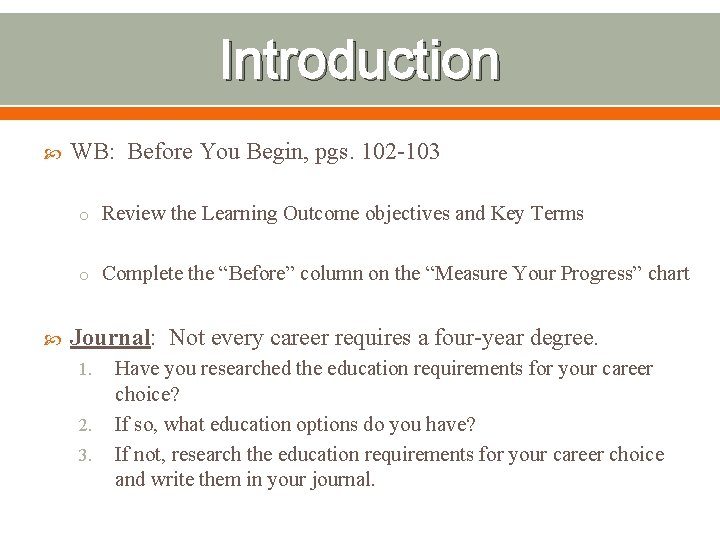 Introduction

WB: Before You Begin, pgs. 102-103

o Review the Learning Outcome objectives and Key Terms

o Complete the “Before” column on the “Measure Your Progress” chart

Journal: Not every career requires a four-year degree.

1. Have you researched the education requirements for your career choice?
2. If so, what education options do you have?
3. If not, research the education requirements for your career choice and write them in your journal.